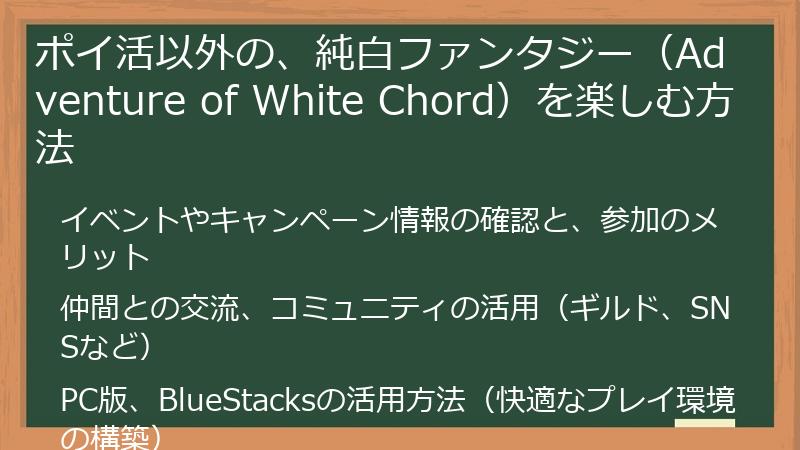 ポイ活以外の、純白ファンタジー（Adventure of White Chord）を楽しむ方法

イベントやキャンペーン情報の確認と、参加のメリット

仲間との交流、コミュニティの活用（ギルド、SNSなど）

PC版、BlueStacksの活用方法（快適なプレイ環境の構築）